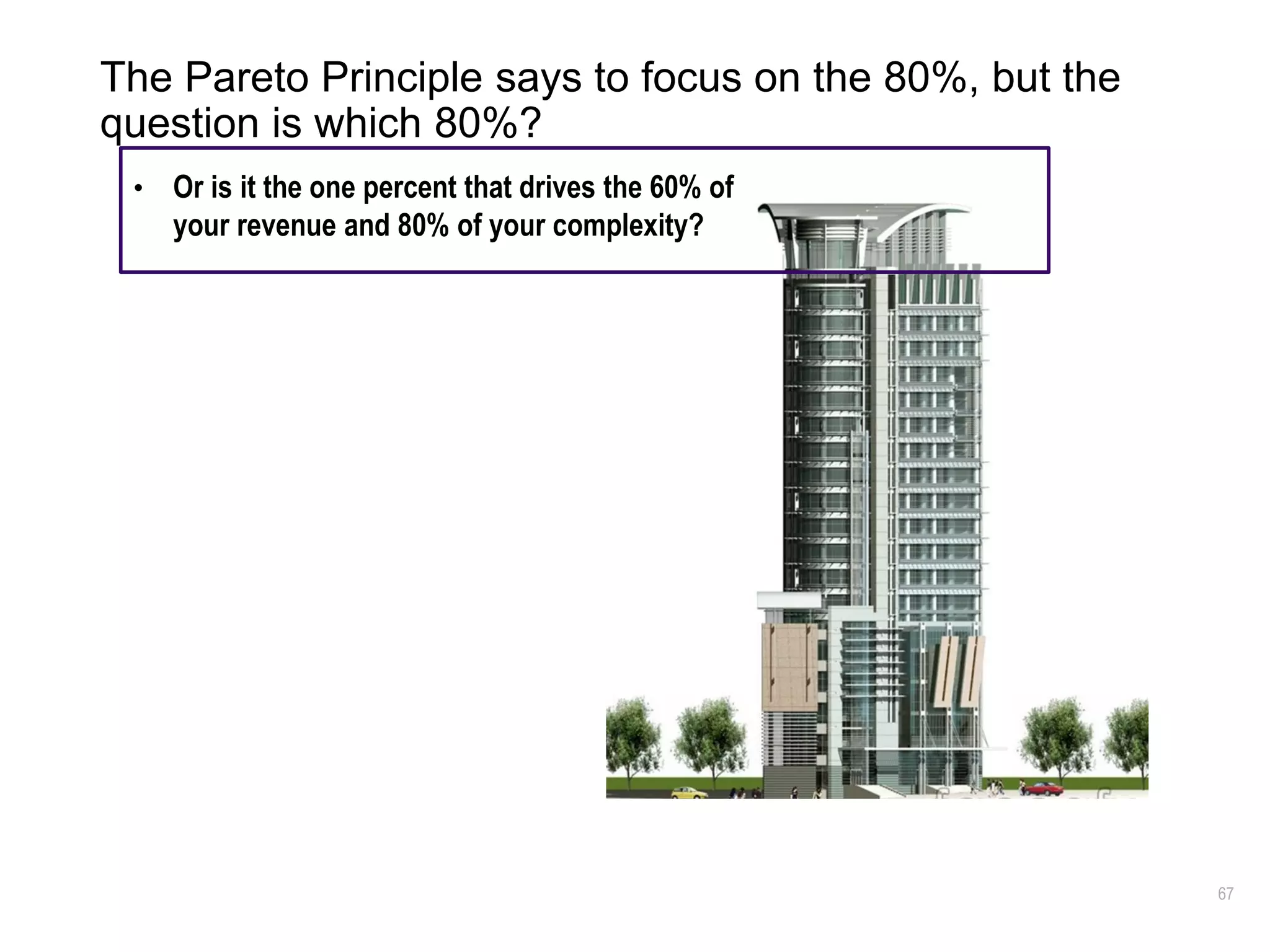 The Pareto Principle says to focus on the 80%, but the question is which 80%?

• Or is it the one percent that drives the 60% of your revenue and 80% of your complexity?

67